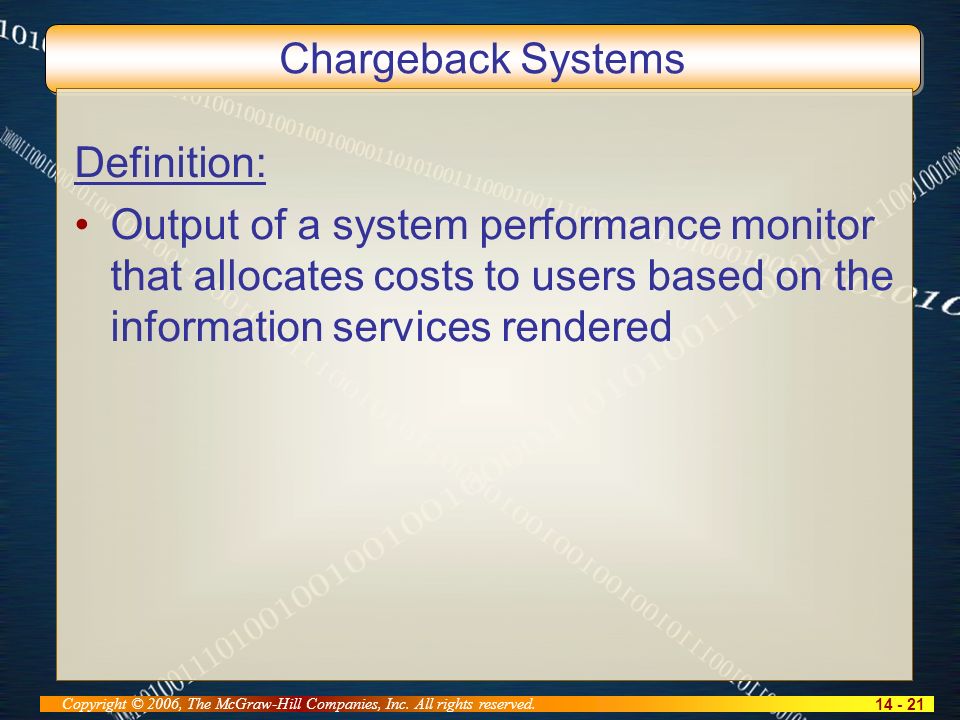 Chargeback Systems

Definition:

• Output of a system performance monitor that allocates costs to users based on the information services rendered

Copyright © 2006, The McGraw-Hill Companies, Inc. All rights reserved.

14 - 21